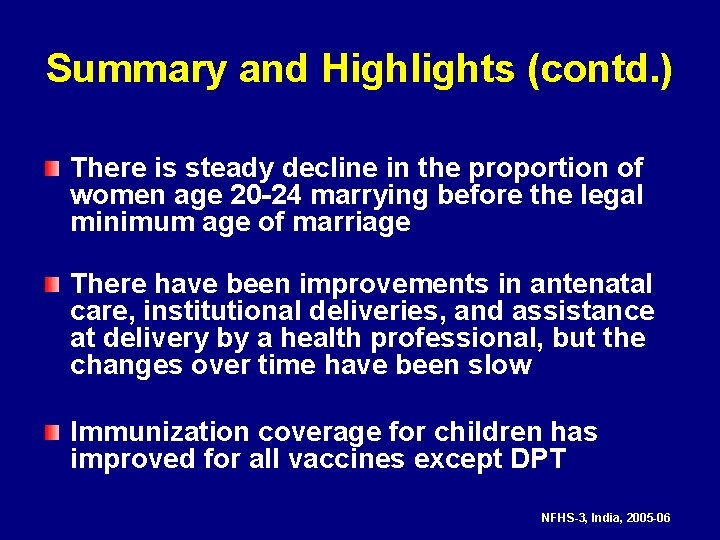 Summary and Highlights (contd.)

There is steady decline in the proportion of women age 20-24 marrying before the legal minimum age of marriage

There have been improvements in antenatal care, institutional deliveries, and assistance at delivery by a health professional, but the changes over time have been slow

Immunization coverage for children has improved for all vaccines except DPT

NFHS-3, India, 2005-06